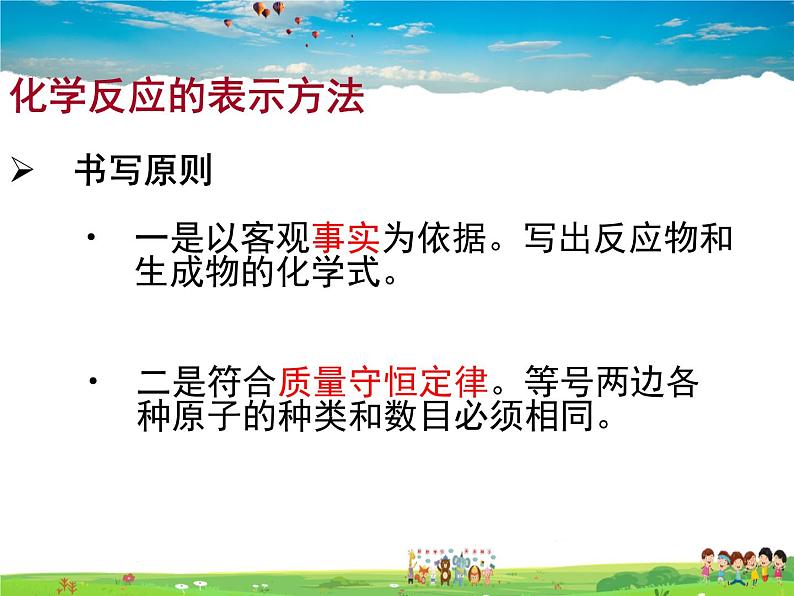 化学反应的表示方法

➢ 书写原则

• 一是以客观事实为依据。写出反应物和生成物的化学式。

• 二是符合质量守恒定律。等号两边各种原子的种类和数目必须相同。